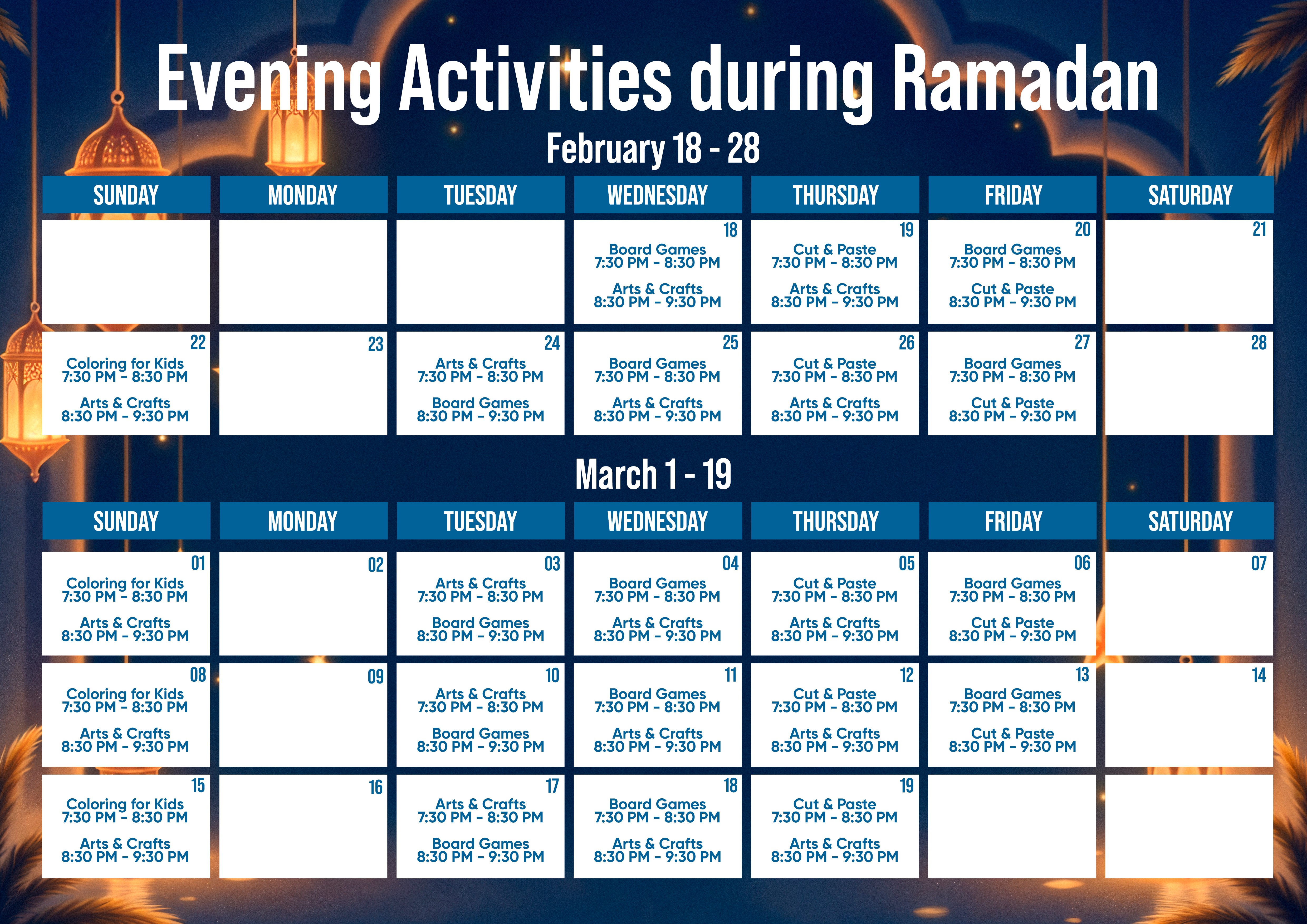 Evening Activities during Ramadan

February 18 - 28

| SUNDAY | MONDAY | TUESDAY | WEDNESDAY | THURSDAY | FRIDAY | SATURDAY |
|---|---|---|---|---|---|---|
| | | | 18 Board Games 7:30 PM - 8:30 PM Arts & Crafts 8:30 PM - 9:30 PM | 19 Cut & Paste 7:30 PM - 8:30 PM Arts & Crafts 8:30 PM - 9:30 PM | 20 Board Games 7:30 PM - 8:30 PM Cut & Paste 8:30 PM - 9:30 PM | 21 |
| 22 Coloring for Kids 7:30 PM - 8:30 PM Arts & Crafts 8:30 PM - 9:30 PM | 23 | 24 Arts & Crafts 7:30 PM - 8:30 PM Board Games 8:30 PM - 9:30 PM | 25 Board Games 7:30 PM - 8:30 PM Arts & Crafts 8:30 PM - 9:30 PM | 26 Cut & Paste 7:30 PM - 8:30 PM Arts & Crafts 8:30 PM - 9:30 PM | 27 Board Games 7:30 PM - 8:30 PM Cut & Paste 8:30 PM - 9:30 PM | 28 |

March 1 - 19

| SUNDAY | MONDAY | TUESDAY | WEDNESDAY | THURSDAY | FRIDAY | SATURDAY |
|---|---|---|---|---|---|---|
| 01 Coloring for Kids 7:30 PM - 8:30 PM Arts & Crafts 8:30 PM - 9:30 PM | 02 | 03 Arts & Crafts 7:30 PM - 8:30 PM Board Games 8:30 PM - 9:30 PM | 04 Board Games 7:30 PM - 8:30 PM Arts & Crafts 8:30 PM - 9:30 PM | 05 Cut & Paste 7:30 PM - 8:30 PM Arts & Crafts 8:30 PM - 9:30 PM | 06 Board Games 7:30 PM - 8:30 PM Cut & Paste 8:30 PM - 9:30 PM | 07 |
| 08 Coloring for Kids 7:30 PM - 8:30 PM Arts & Crafts 8:30 PM - 9:30 PM | 09 | 10 Arts & Crafts 7:30 PM - 8:30 PM Board Games 8:30 PM - 9:30 PM | 11 Board Games 7:30 PM - 8:30 PM Arts & Crafts 8:30 PM - 9:30 PM | 12 Cut & Paste 7:30 PM - 8:30 PM Arts & Crafts 8:30 PM - 9:30 PM | 13 Board Games 7:30 PM - 8:30 PM Cut & Paste 8:30 PM - 9:30 PM | 14 |
| 15 Coloring for Kids 7:30 PM - 8:30 PM Arts & Crafts 8:30 PM - 9:30 PM | 16 | 17 Arts & Crafts 7:30 PM - 8:30 PM Board Games 8:30 PM - 9:30 PM | 18 Board Games 7:30 PM - 8:30 PM Arts & Crafts 8:30 PM - 9:30 PM | 19 Cut & Paste 7:30 PM - 8:30 PM Arts & Crafts 8:30 PM - 9:30 PM | | |